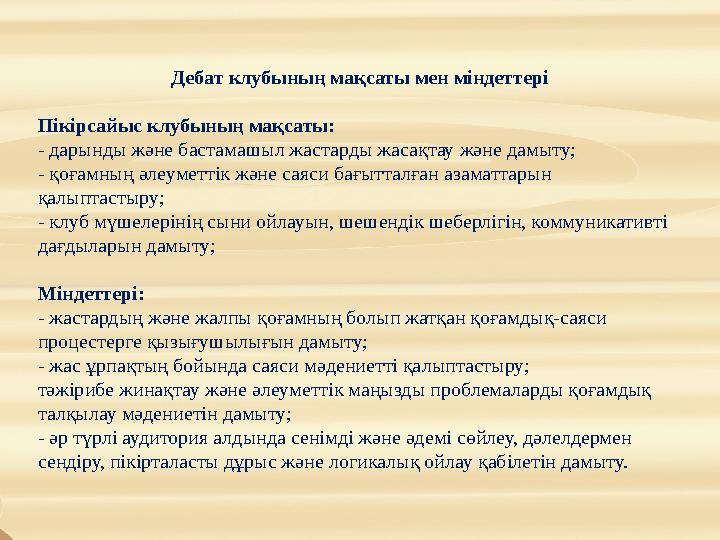 Дебат клубының мақсаты мен міндеттері

Пікірсайыс клубының мақсаты:
- дарынды және бастамашыл жастарды жасақтау және дамыту;
- қоғамның әлеуметтік және саяси бағытталған азаматтарын қалыптастыру;
- клуб мүшелерінің сыни ойлауын, шешендік шеберлігін, коммуникативті дағдыларын дамыту;

Міндеттері:
- жастардың және жалпы қоғамның болып жатқан қоғамдық-саяси процестерге қызығушылығын дамыту;
- жас ұрпақтың бойында саяси мәдениетті қалыптастыру;
тәжірибе жинақтау және әлеуметтік маңызды проблемаларды қоғамдық талқылау мәдениетін дамыту;
- әр түрлі аудитория алдында сенімді және әдемі сөйлеу, дәлелдермен сендіру, пікірталасты дұрыс және логикалық ойлау қабілетін дамыту.